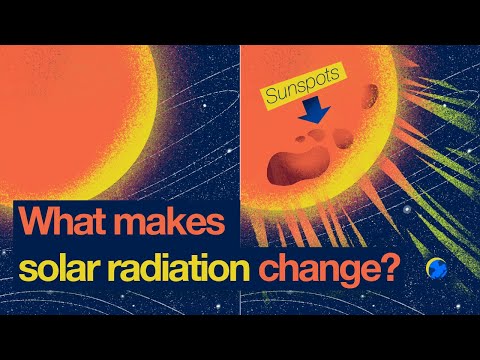 Sunspots

What makes solar radiation change?